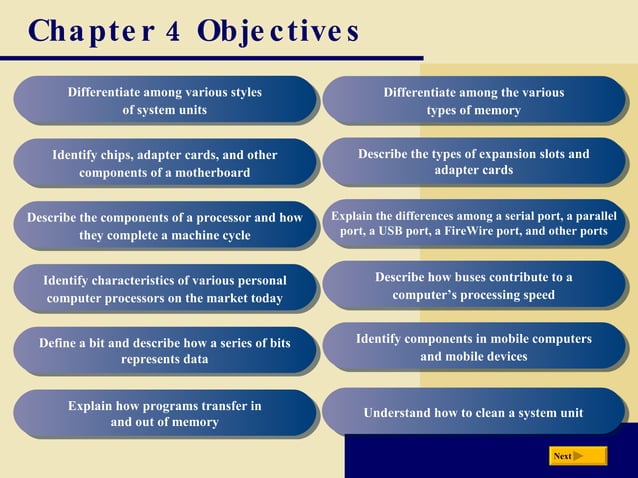 Chapter 4 Objectives

Differentiate among various styles of system units

Identify chips, adapter cards, and other components of a motherboard

Describe the components of a processor and how they complete a machine cycle

Identify characteristics of various personal computer processors on the market today

Define a bit and describe how a series of bits represents data

Explain how programs transfer in and out of memory

Differentiate among the various types of memory

Describe the types of expansion slots and adapter cards

Explain the differences among a serial port, a parallel port, a USB port, a FireWire port, and other ports

Describe how buses contribute to a computer's processing speed

Identify components in mobile computers and mobile devices

Understand how to clean a system unit

Next